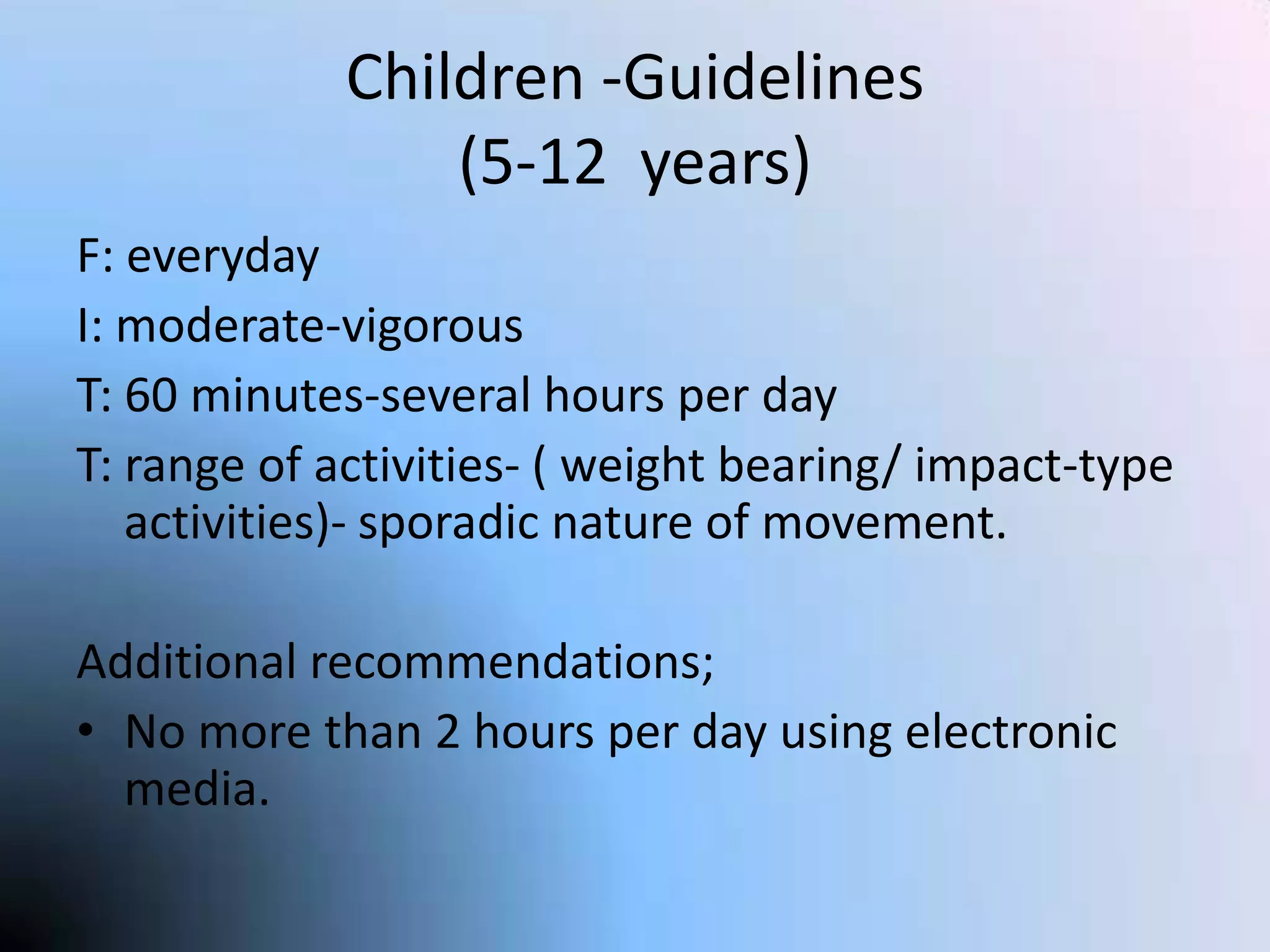 Children -Guidelines
(5-12 years)

F: everyday

I: moderate-vigorous

T: 60 minutes-several hours per day

T: range of activities- ( weight bearing/ impact-type activities)- sporadic nature of movement.

Additional recommendations;

• No more than 2 hours per day using electronic media.